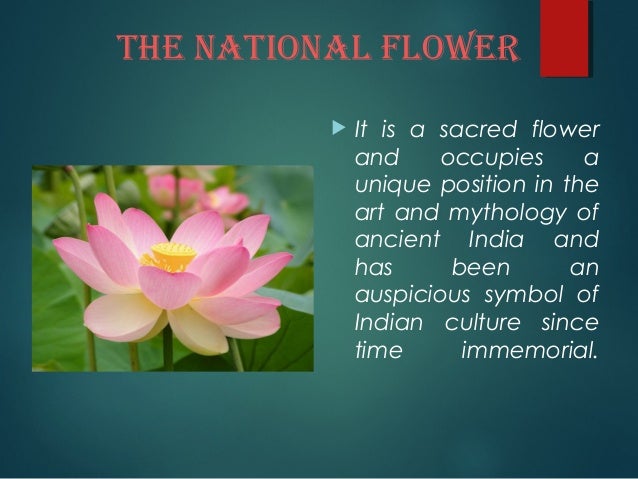 THE NATIONAL FLOWER

It is a sacred flower and occupies a unique position in the art and mythology of ancient India and has been an auspicious symbol of Indian culture since time immemorial.